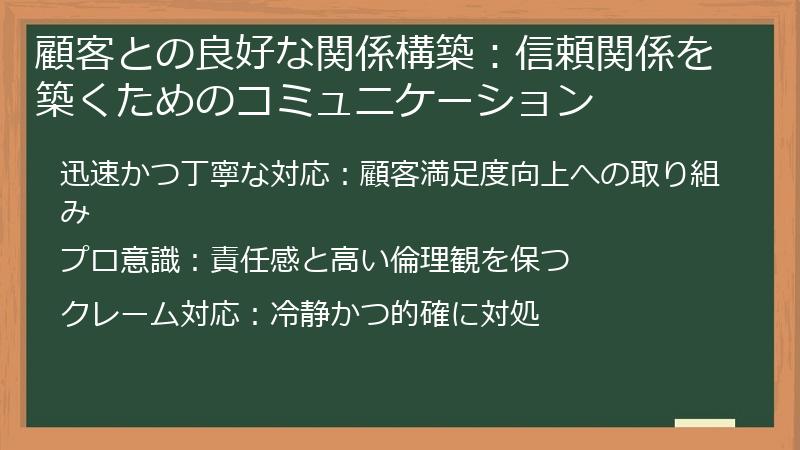 顧客との良好な関係構築：信頼関係を築くためのコミュニケーション

迅速かつ丁寧な対応：顧客満足度向上への取り組み

プロ意識：責任感と高い倫理観を保つ

クレーム対応：冷静かつ的確に対処